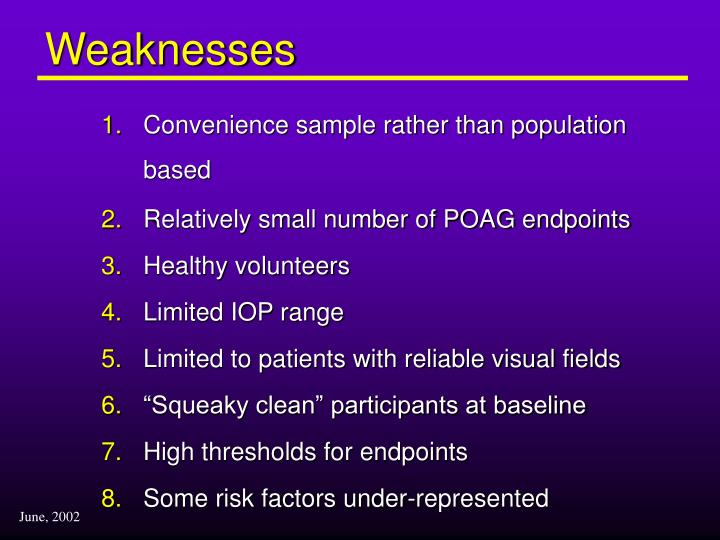 Weaknesses

1. Convenience sample rather than population based
2. Relatively small number of POAG endpoints
3. Healthy volunteers
4. Limited IOP range
5. Limited to patients with reliable visual fields
6. “Squeaky clean” participants at baseline
7. High thresholds for endpoints
8. Some risk factors under-represented

June, 2002